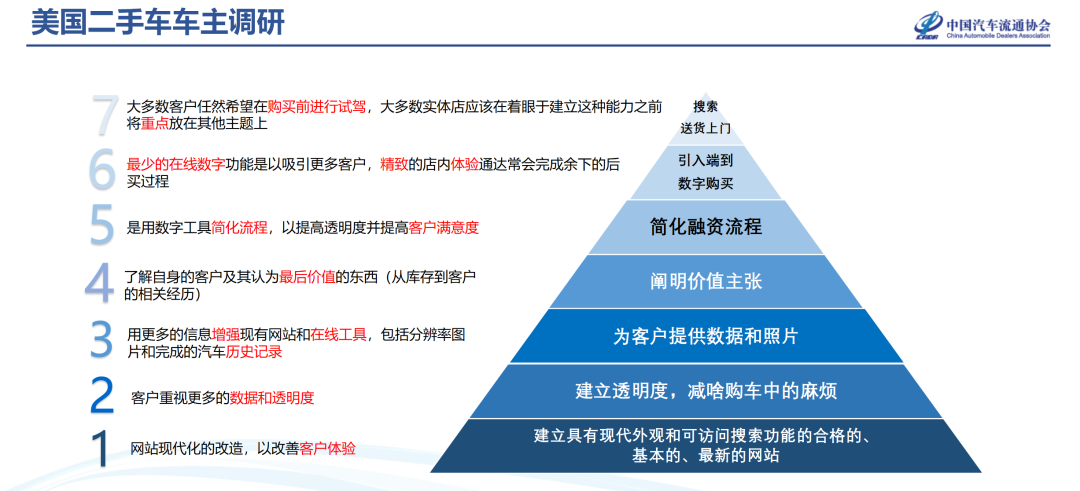 美国二手车车主调研

中国汽车流通协会
China Automobile Dealers Association

7 大多数客户任然希望在购买前进行试驾，大多数实体店应该在着眼于建立这种能力之前将重点放在其他主题上

6 最少的在线数字功能是以吸引更多客户，精致的店内体验通达常会完成余下的后买过程

5 是用数字工具简化流程，以提高透明度并提高客户满意度

4 了解自身的客户及其认为最后价值的东西（从库存到客户的相关经历）

3 用更多的信息增强现有网站和在线工具，包括分辨率图片和完成的汽车历史记录

2 客户重视更多的数据和透明度

1 网站现代化的改造，以改善客户体验

搜索
送货上门

引入端到
数字购买

简化融资流程

阐明价值主张

为客户提供数据和照片

建立透明度，减啥购车中的麻烦

建立具有现代外观和可访问搜索功能的合格的、基本的、最新的网站